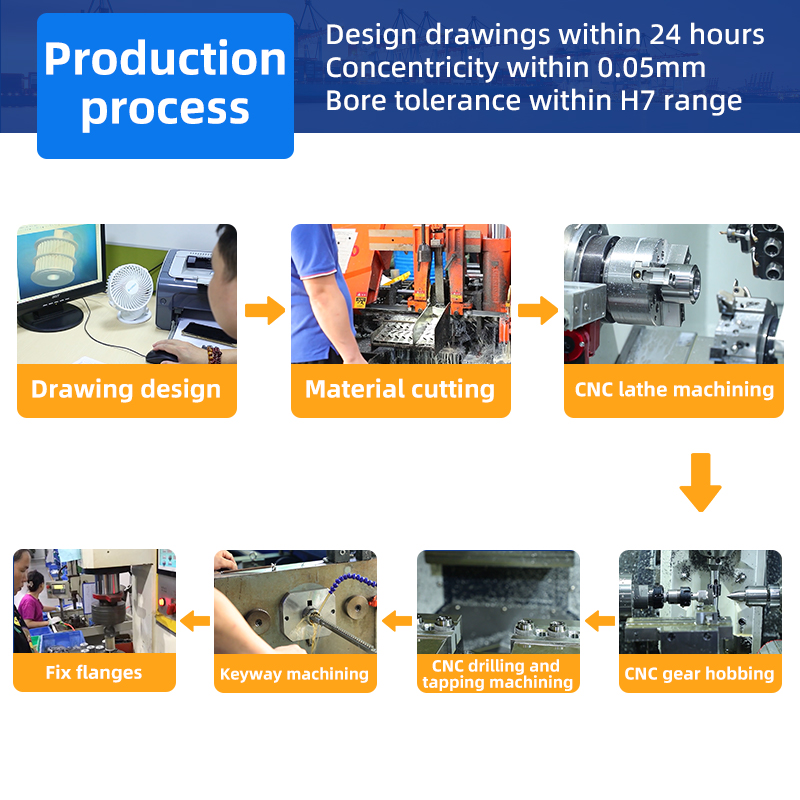 Production process

Design drawings within 24 hours
Concentricity within 0.05mm
Bore tolerance within H7 range

Drawing design

Material cutting

CNC lathe machining

CNC gear hobbing

CNC drilling and tapping machining

Keyway machining

Fix flanges